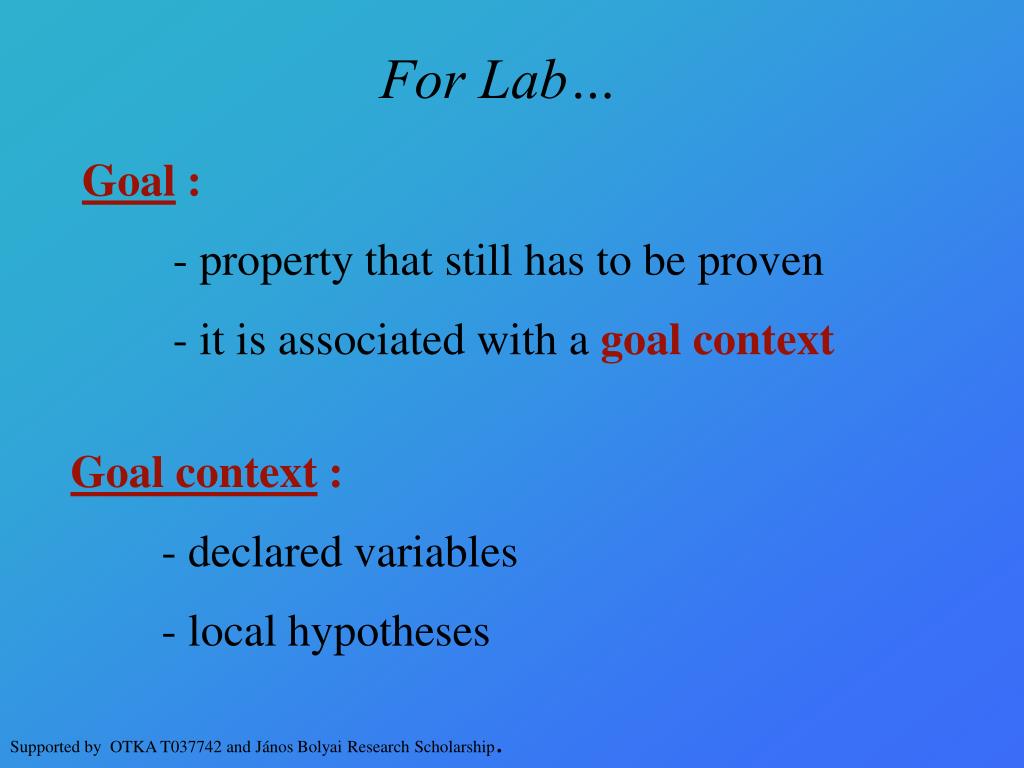 For Lab…

Goal :

- property that still has to be proven

- it is associated with a goal context

Goal context :

- declared variables

- local hypotheses

Supported by OTKA T037742 and János Bolyai Research Scholarship.